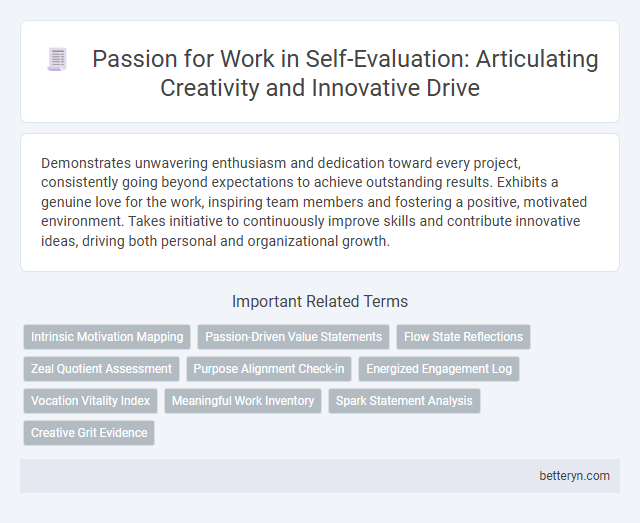 Passion for Work in Self-Evaluation: Articulating Creativity and Innovative Drive

Demonstrates unwavering enthusiasm and dedication toward every project, consistently going beyond expectations to achieve outstanding results. Exhibits a genuine love for the work, inspiring team members and fostering a positive, motivated environment. Takes initiative to continuously improve skills and contribute innovative ideas, driving both personal and organizational growth.

Important Related Terms

Intrinsic Motivation Mapping
Passion-Driven Value Statements
Flow State Reflections
Zeal Quotient Assessment
Purpose Alignment Check-in
Energized Engagement Log
Vocation Vitality Index
Meaningful Work Inventory
Spark Statement Analysis
Creative Grit Evidence

betteryn.com